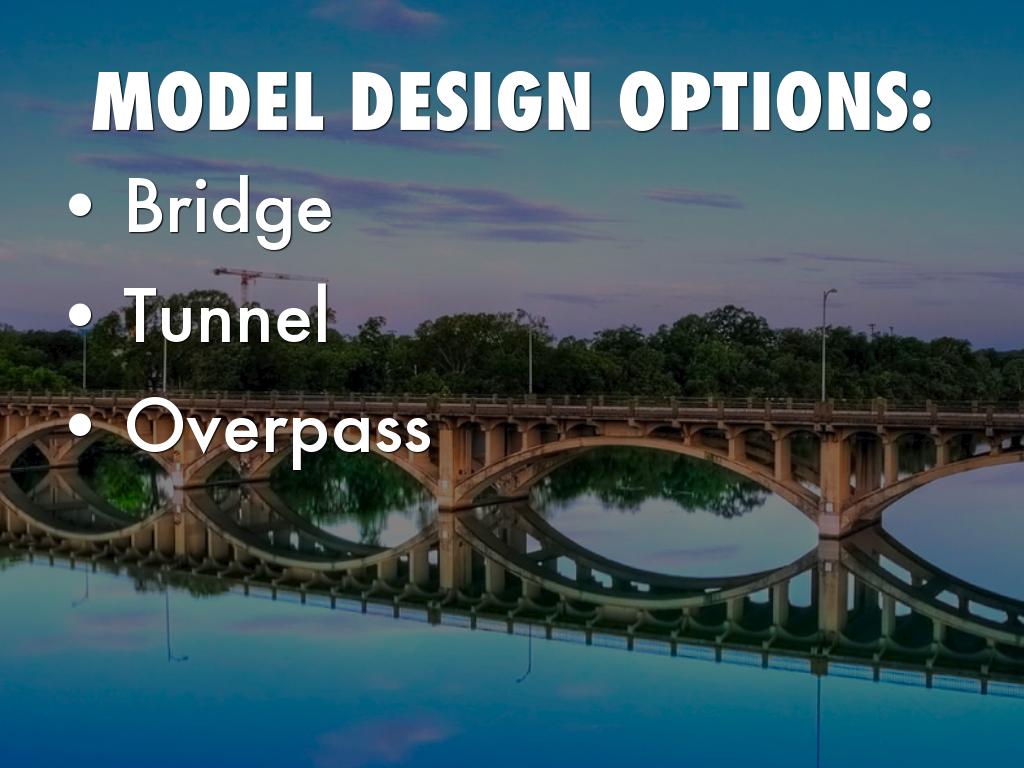 MODEL DESIGN OPTIONS:

• Bridge
• Tunnel
• Overpass